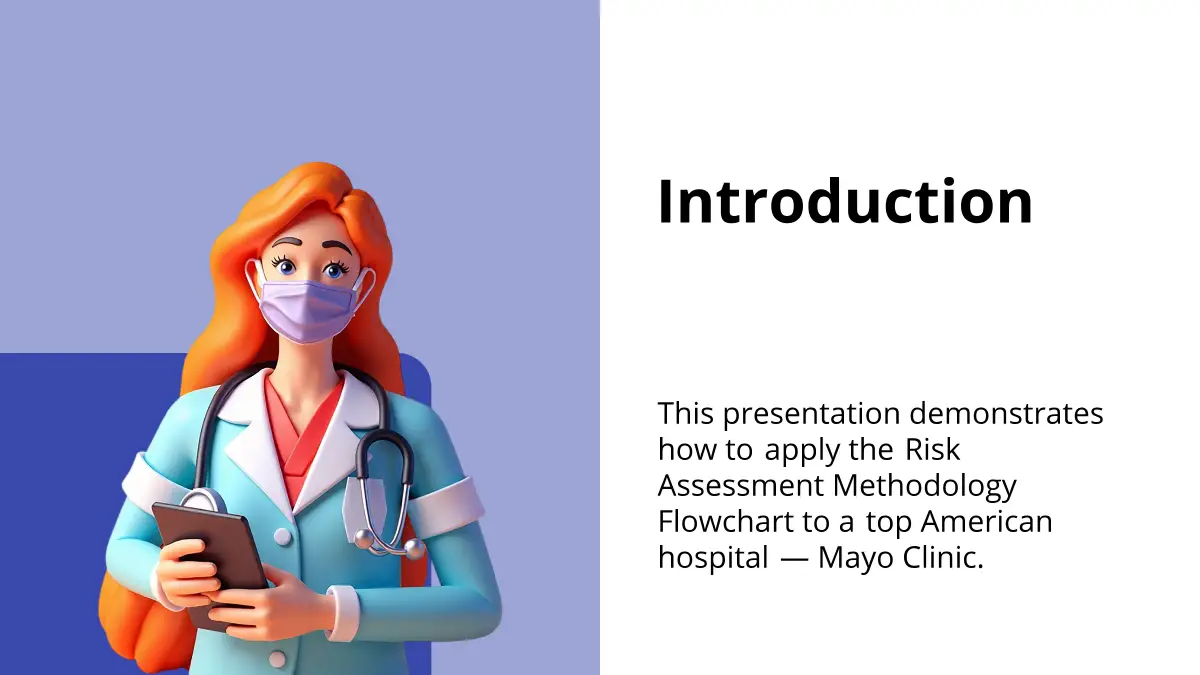 Introduction

This presentation demonstrates how to apply the Risk Assessment Methodology Flowchart to a top American hospital — Mayo Clinic.